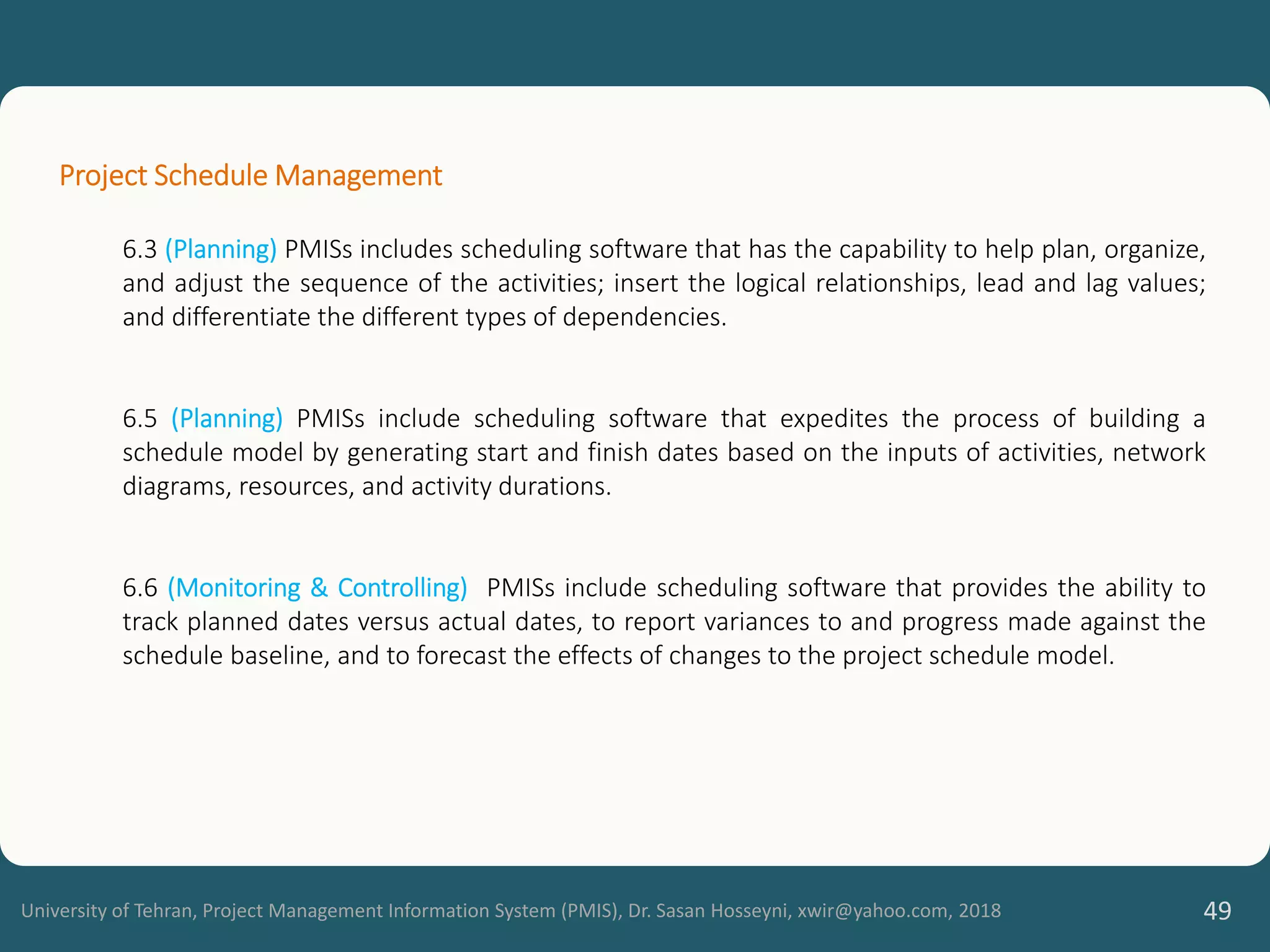 Project Schedule Management

6.3 (Planning) PMISs includes scheduling software that has the capability to help plan, organize, and adjust the sequence of the activities; insert the logical relationships, lead and lag values; and differentiate the different types of dependencies.

6.5 (Planning) PMISs include scheduling software that expedites the process of building a schedule model by generating start and finish dates based on the inputs of activities, network diagrams, resources, and activity durations.

6.6 (Monitoring & Controlling) PMISs include scheduling software that provides the ability to track planned dates versus actual dates, to report variances to and progress made against the schedule baseline, and to forecast the effects of changes to the project schedule model.

University of Tehran, Project Management Information System (PMIS), Dr. Sasan Hosseyni, xwir@yahoo.com, 2018

49